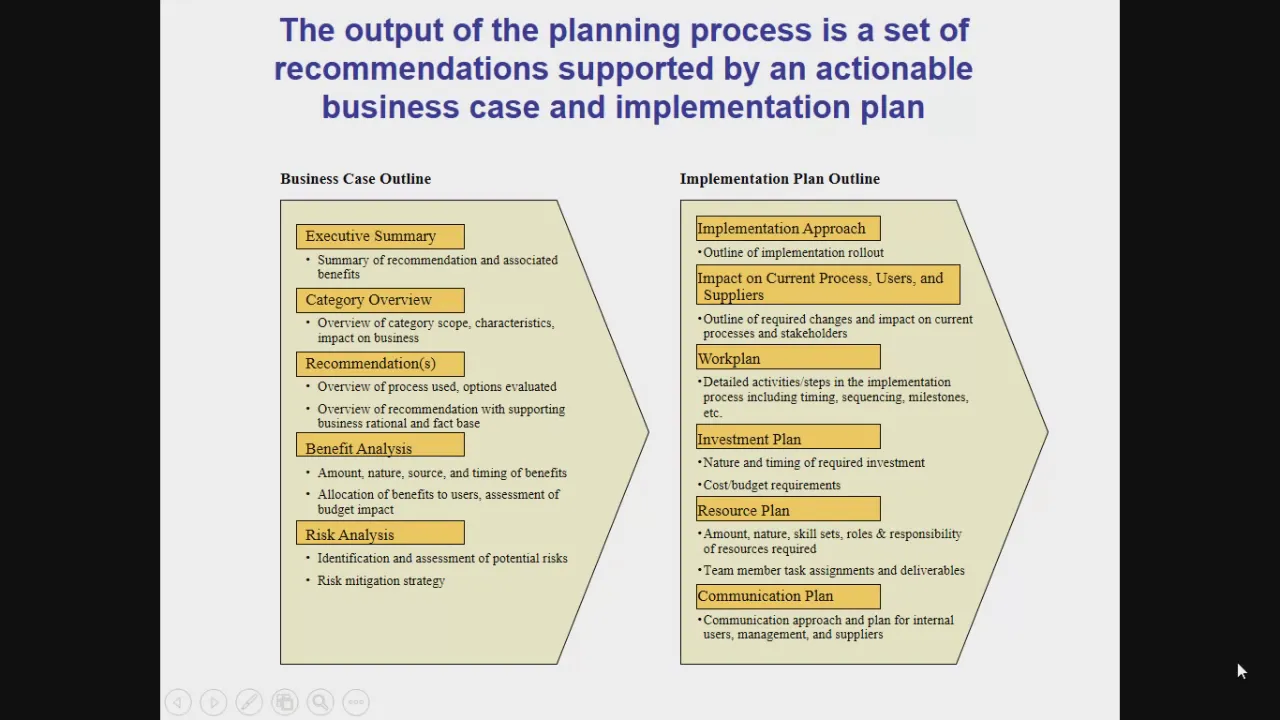 The output of the planning process is a set of recommendations supported by an actionable business case and implementation plan

Business Case Outline

Executive Summary
• Summary of recommendation and associated benefits

Category Overview
• Overview of category scope, characteristics, impact on business

Recommendation(s)
• Overview of process used, options evaluated
• Overview of recommendation with supporting business rational and fact base

Benefit Analysis
• Amount, nature, source, and timing of benefits
• Allocation of benefits to users, assessment of budget impact

Risk Analysis
• Identification and assessment of potential risks
• Risk mitigation strategy

Implementation Plan Outline

Implementation Approach
• Outline of implementation rollout

Impact on Current Process, Users, and Suppliers
• Outline of required changes and impact on current processes and stakeholders

Workplan
• Detailed activities/steps in the implementation process including timing, sequencing, milestones, etc.

Investment Plan
• Nature and timing of required investment
• Cost/budget requirements

Resource Plan
• Amount, nature, skill sets, roles & responsibility of resources required
• Team member task assignments and deliverables

Communication Plan
• Communication approach and plan for internal users, management, and suppliers